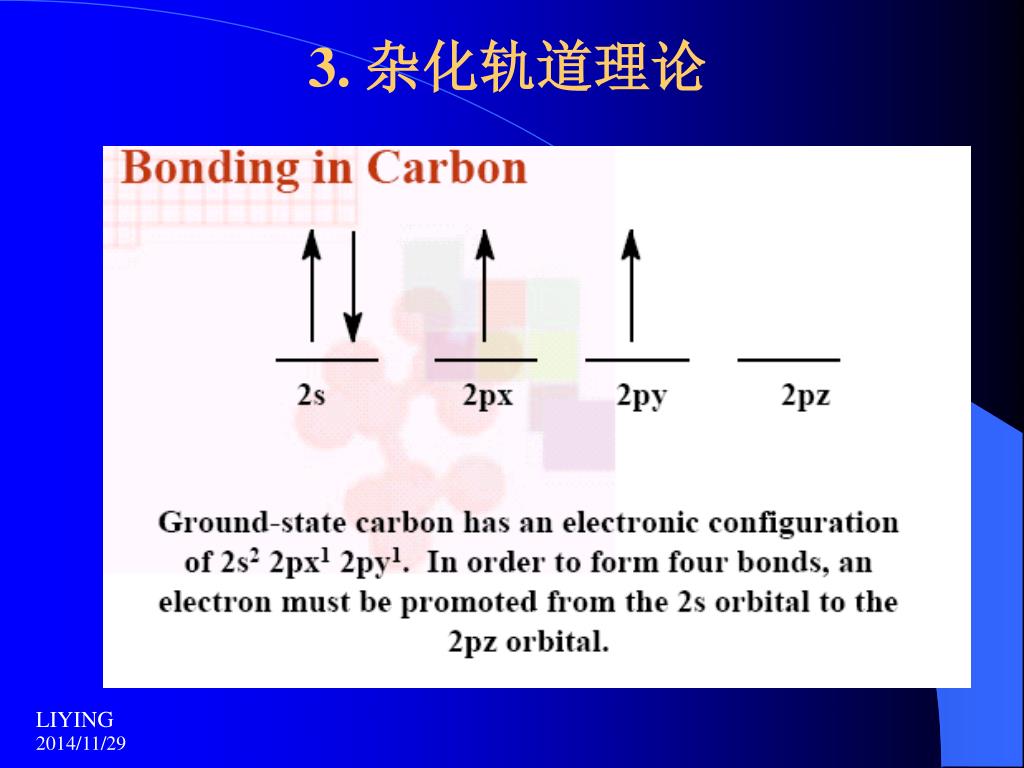 3. 杂化轨道理论

Bonding in Carbon

2s

2px

2py

2pz

Ground-state carbon has an electronic configuration of $2s^2$ $2px^1$ $2py^1$. In order to form four bonds, an electron must be promoted from the 2s orbital to the 2pz orbital.

LIYING
2014/11/29